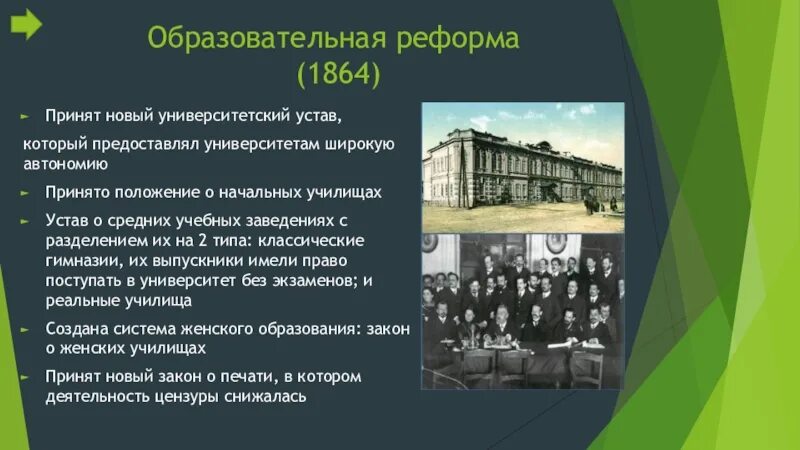 Образовательная реформа (1864)

Принят новый университетский устав,

который предоставлял университетам широкую автономию

Принято положение о начальных училищах

Устав о средних учебных заведениях с разделением их на 2 типа: классические гимназии, их выпускники имели право поступать в университет без экзаменов; и реальные училища

Создана система женского образования: закон о женских училищах

Принят новый закон о печати, в котором деятельность цензуры снижалась